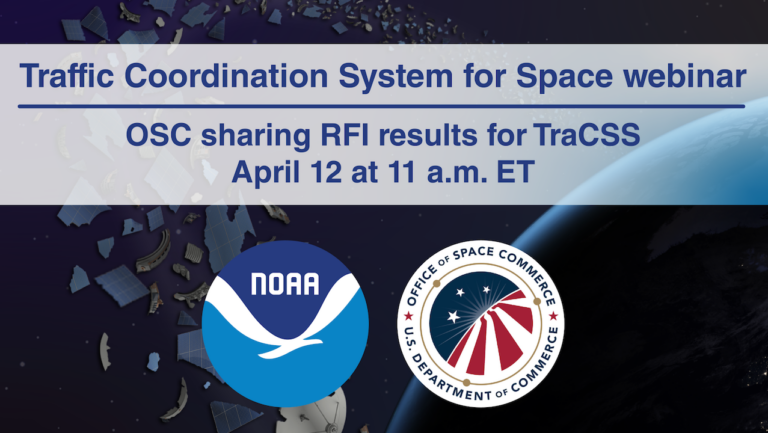 Traffic Coordination System for Space webinar

OSC sharing RFI results for TraCSS
April 12 at 11 a.m. ET

NOAA

OFFICE OF SPACE COMMERCE
U.S. DEPARTMENT OF COMMERCE